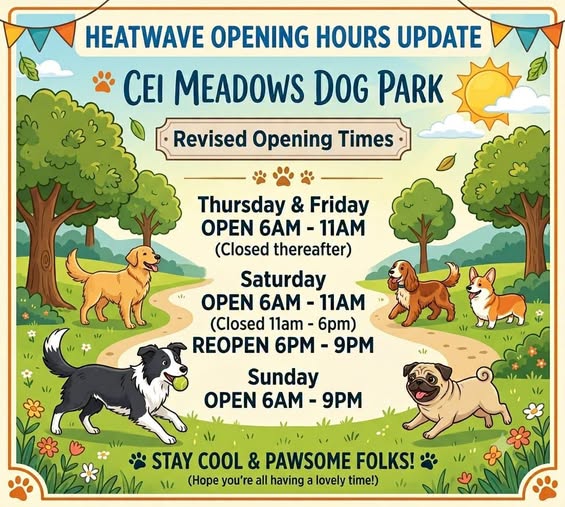 HEATWAVE OPENING HOURS UPDATE

CEI MEADOWS DOG PARK

Revised Opening Times

Thursday & Friday
OPEN 6AM - 11AM
(Closed thereafter)

Saturday
OPEN 6AM - 11AM
(Closed 11am - 6pm)
REOPEN 6PM - 9PM

Sunday
OPEN 6AM - 9PM

STAY COOL & PAWSOME FOLKS!
(Hope you're all having a lovely time!)